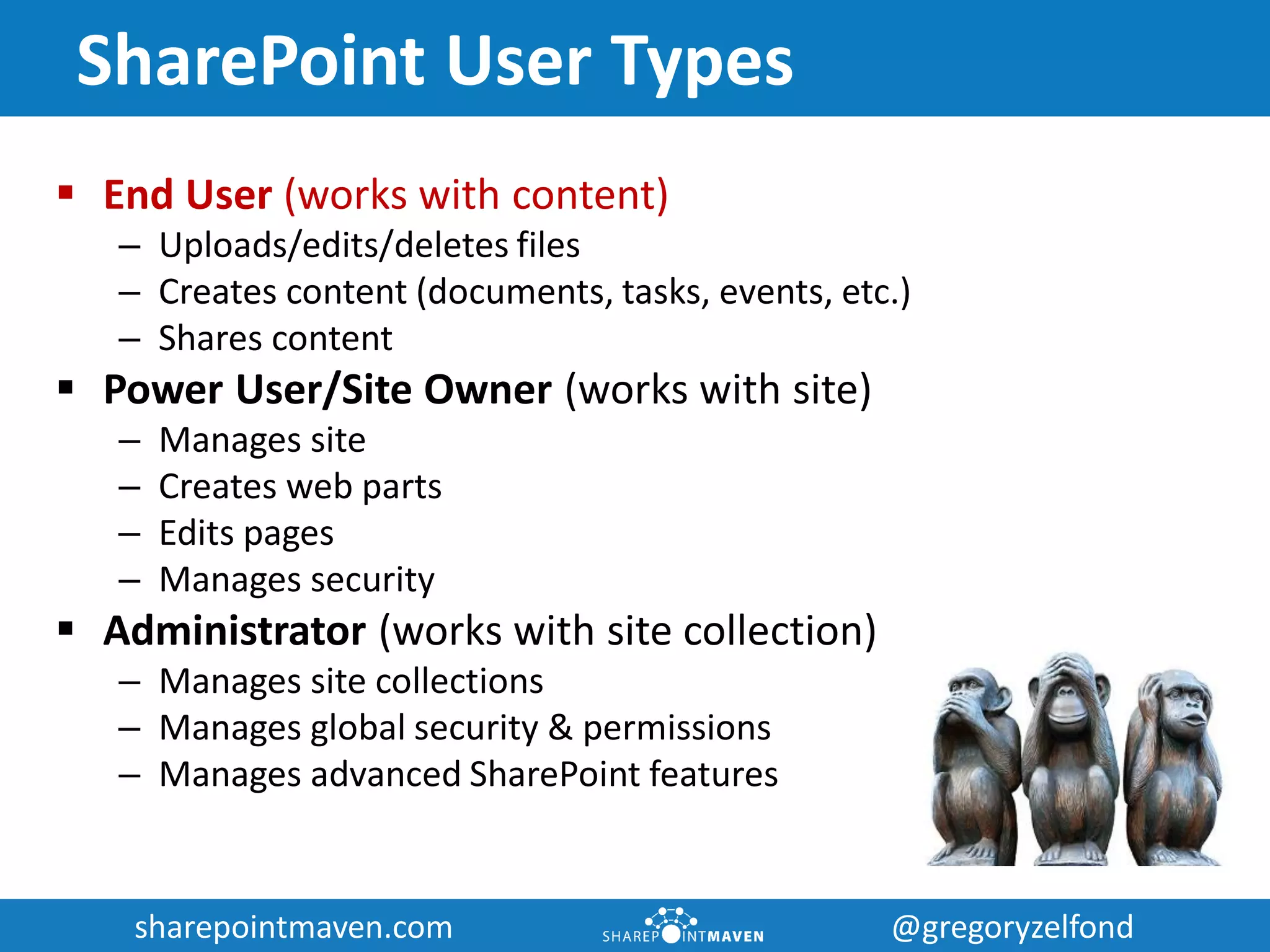 SharePoint User Types

▪ End User (works with content)
– Uploads/edits/deletes files
– Creates content (documents, tasks, events, etc.)
– Shares content

▪ Power User/Site Owner (works with site)
– Manages site
– Creates web parts
– Edits pages
– Manages security

▪ Administrator (works with site collection)
– Manages site collections
– Manages global security & permissions
– Manages advanced SharePoint features

sharepointmaven.com SHAREPOINTMAVEN @gregoryzelfond